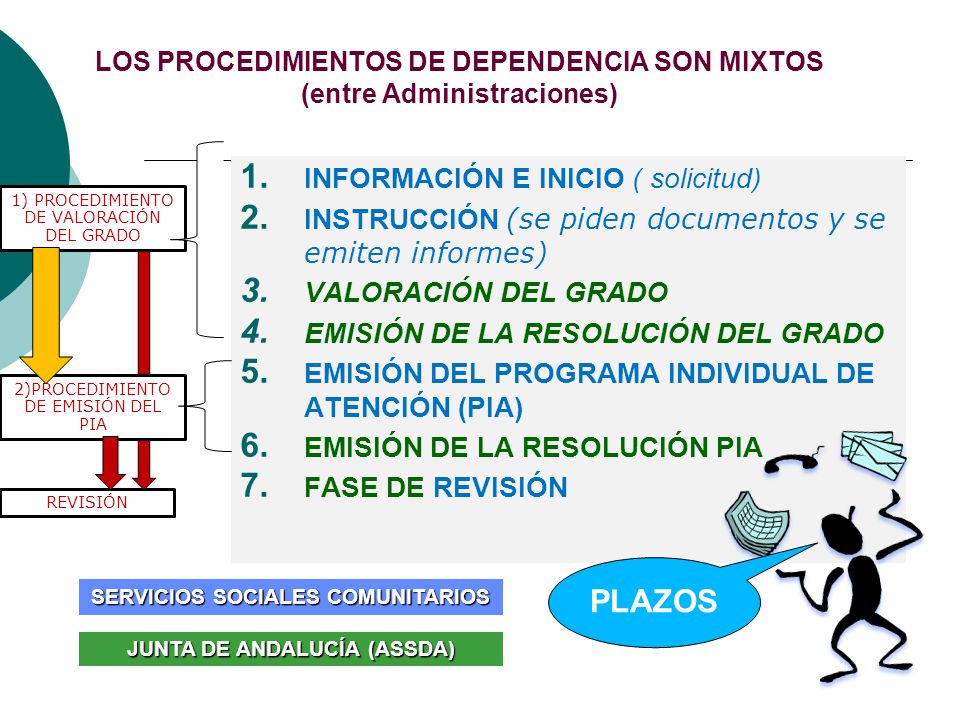 LOS PROCEDIMIENTOS DE DEPENDENCIA SON MIXTOS
(entre Administraciones)

1) PROCEDIMIENTO DE VALORACIÓN DEL GRADO

2)PROCEDIMIENTO DE EMISIÓN DEL PIA

REVISIÓN

1. INFORMACIÓN E INICIO ( solicitud)
2. INSTRUCCIÓN (se piden documentos y se emiten informes)
3. VALORACIÓN DEL GRADO
4. EMISIÓN DE LA RESOLUCIÓN DEL GRADO
5. EMISIÓN DEL PROGRAMA INDIVIDUAL DE ATENCIÓN (PIA)
6. EMISIÓN DE LA RESOLUCIÓN PIA
7. FASE DE REVISIÓN

SERVICIOS SOCIALES COMUNITARIOS

JUNTA DE ANDALUCÍA (ASSDA)

PLAZOS